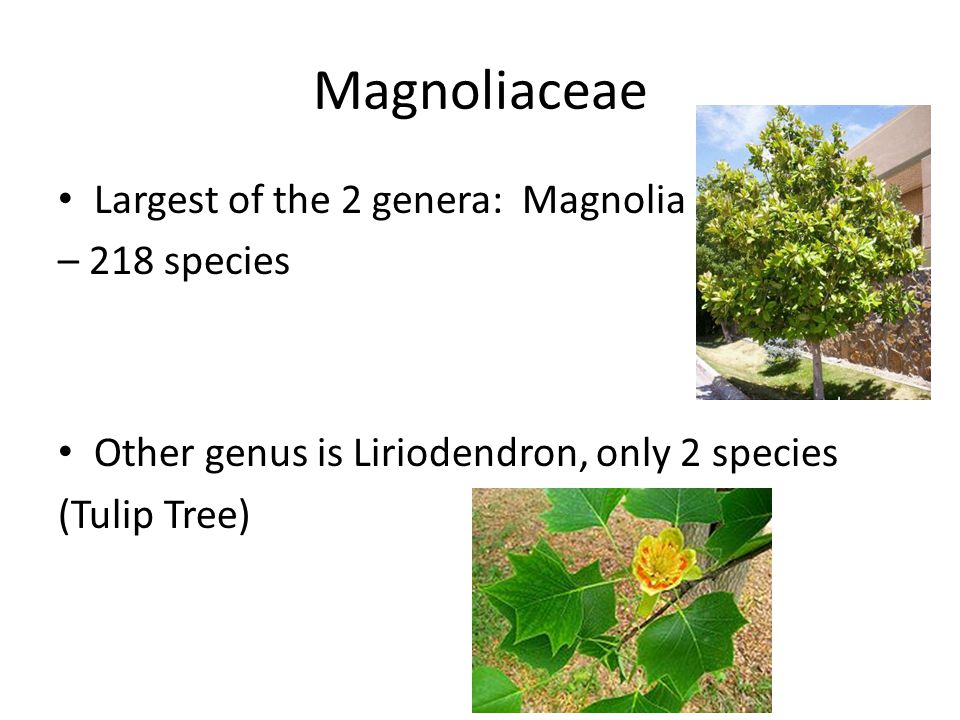 Magnoliaceae

• Largest of the 2 genera: Magnolia
– 218 species

• Other genus is Liriodendron, only 2 species
(Tulip Tree)